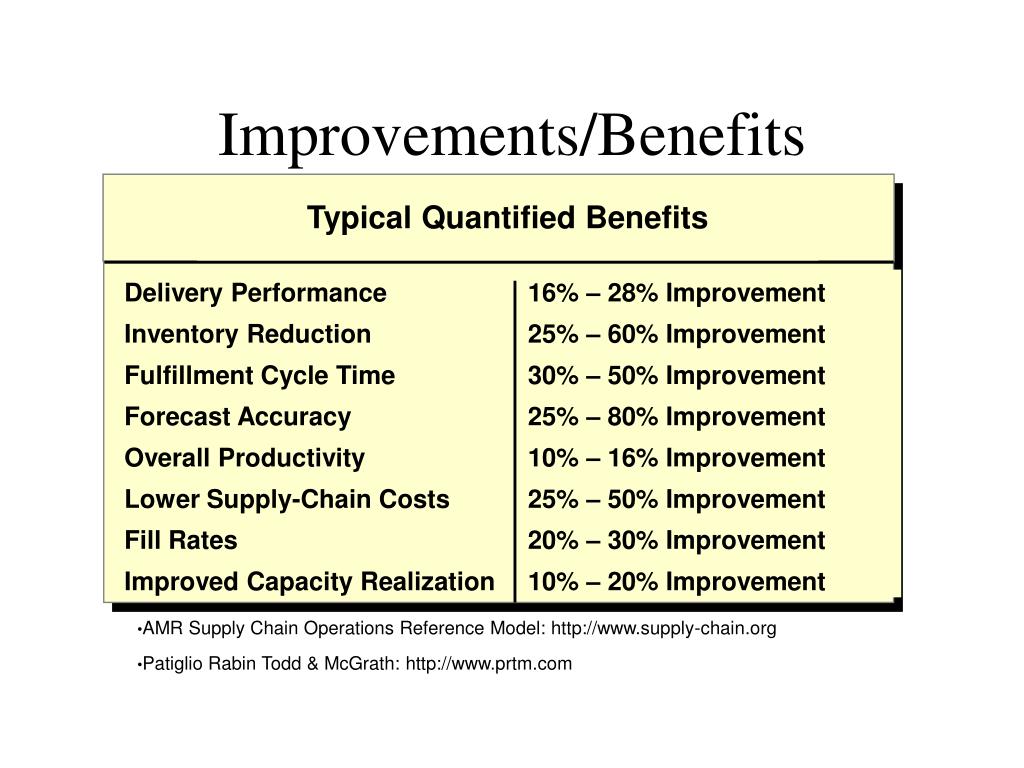 Improvements/Benefits

Typical Quantified Benefits

| | |
|---|---|
| Delivery Performance | 16% – 28% Improvement |
| Inventory Reduction | 25% – 60% Improvement |
| Fulfillment Cycle Time | 30% – 50% Improvement |
| Forecast Accuracy | 25% – 80% Improvement |
| Overall Productivity | 10% – 16% Improvement |
| Lower Supply-Chain Costs | 25% – 50% Improvement |
| Fill Rates | 20% – 30% Improvement |
| Improved Capacity Realization | 10% – 20% Improvement |

•AMR Supply Chain Operations Reference Model: http://www.supply-chain.org

•Patiglio Rabin Todd & McGrath: http://www.prtm.com